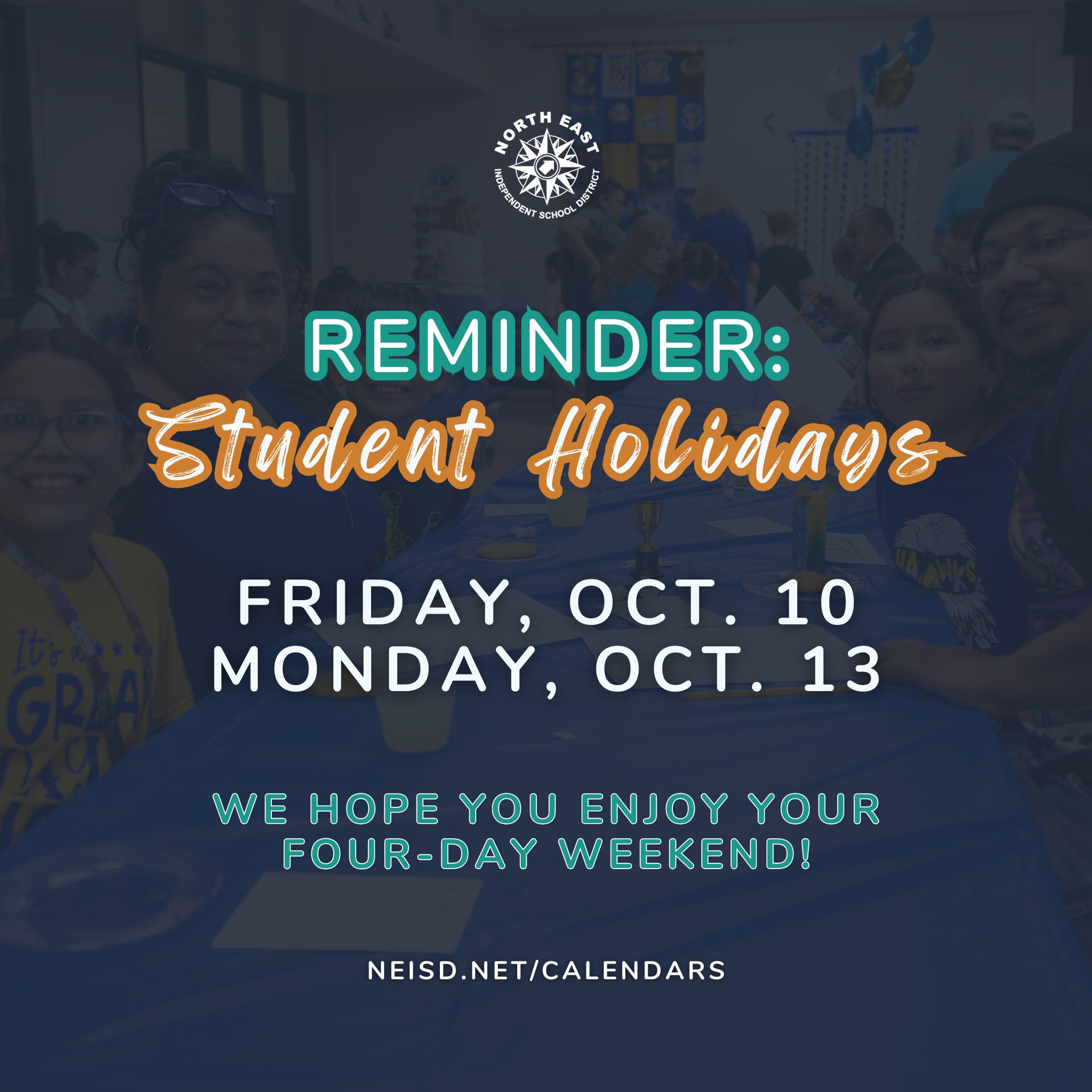 NORTH EAST
INDEPENDENT SCHOOL DISTRICT

REMINDER:
Student Holidays

FRIDAY, OCT. 10
MONDAY, OCT. 13

WE HOPE YOU ENJOY YOUR FOUR-DAY WEEKEND!

NEISD.NET/CALENDARS